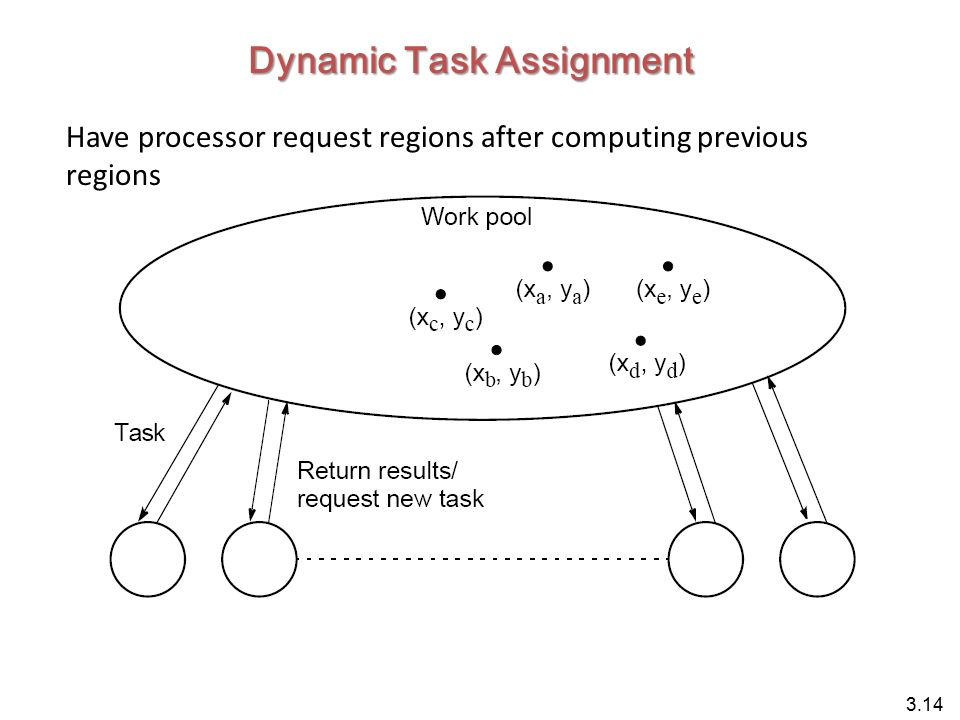 Dynamic Task Assignment

Have processor request regions after computing previous regions

Work pool

$(x_a, y_a)$

$(x_e, y_e)$

$(x_c, y_c)$

$(x_b, y_b)$

$(x_d, y_d)$

Task

Return results/ request new task

3.14